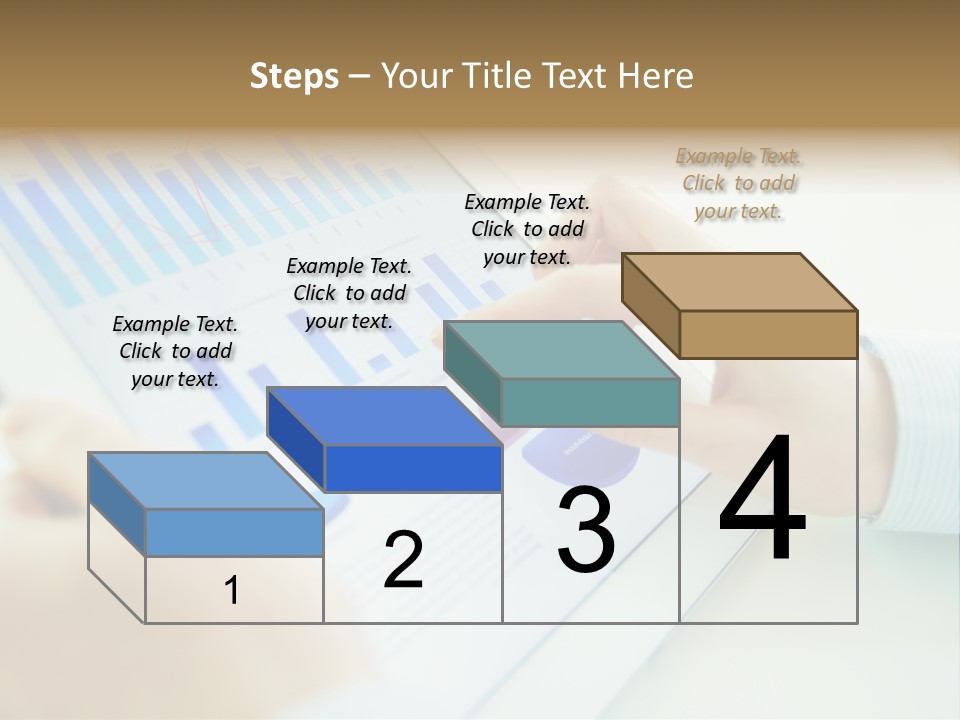 Steps – Your Title Text Here

Example Text. Click to add your text.

Example Text. Click to add your text.

Example Text. Click to add your text.

Example Text. Click to add your text.

1

2

3

4